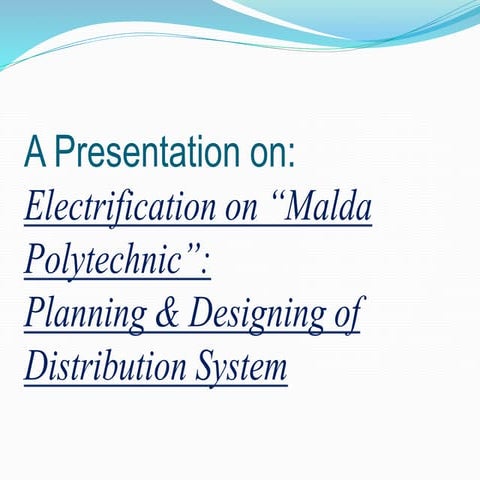 A Presentation on:

Electrification on “Malda Polytechnic”: Planning & Designing of Distribution System